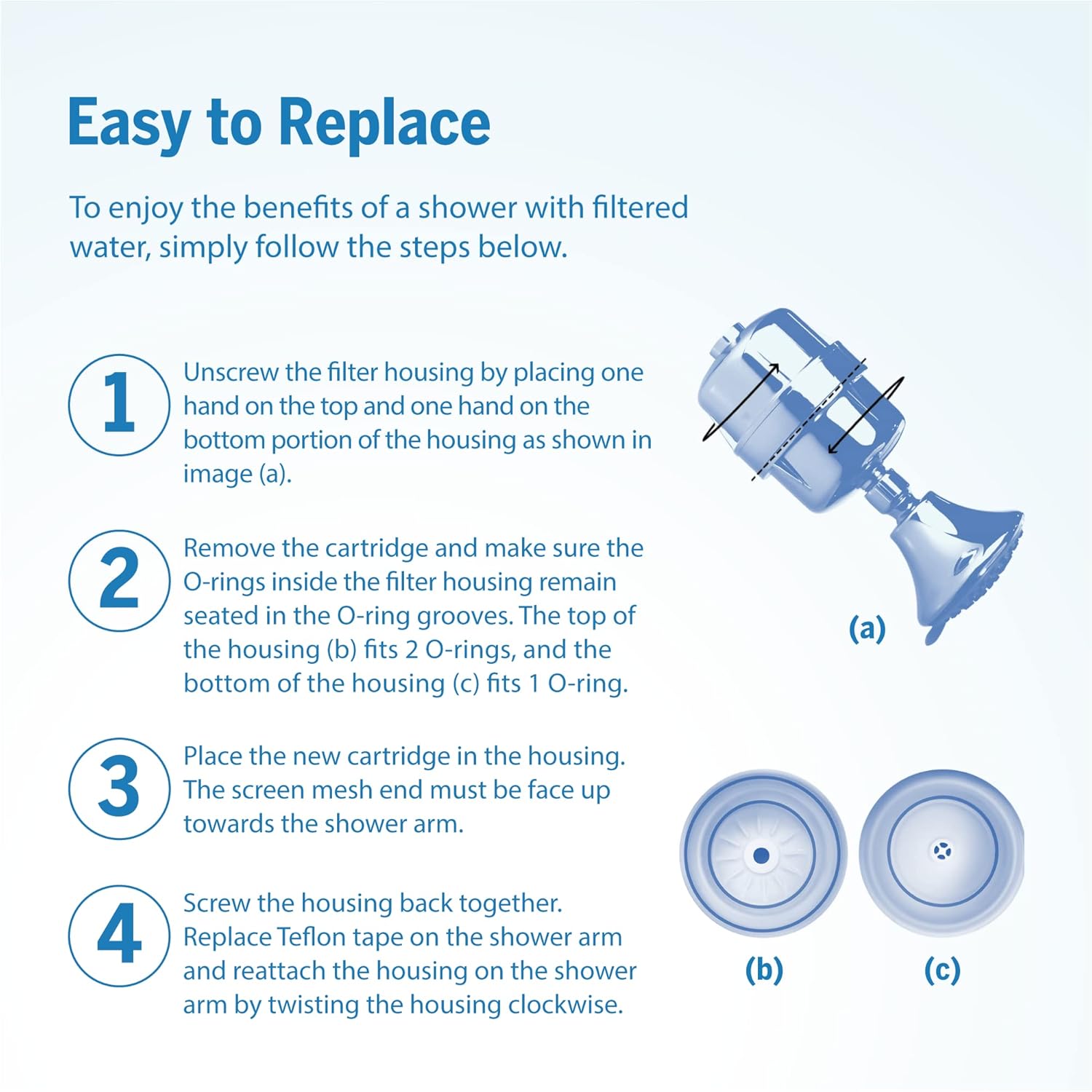 Easy to Replace

To enjoy the benefits of a shower with filtered water, simply follow the steps below.

1 Unscrew the filter housing by placing one hand on the top and one hand on the bottom portion of the housing as shown in image (a).

2 Remove the cartridge and make sure the O-rings inside the filter housing remain seated in the O-ring grooves. The top of the housing (b) fits 2 O-rings, and the bottom of the housing (c) fits 1 O-ring.

3 Place the new cartridge in the housing. The screen mesh end must be face up towards the shower arm.

4 Screw the housing back together. Replace Teflon tape on the shower arm and reattach the housing on the shower arm by twisting the housing clockwise.

(a)

(b)

(c)